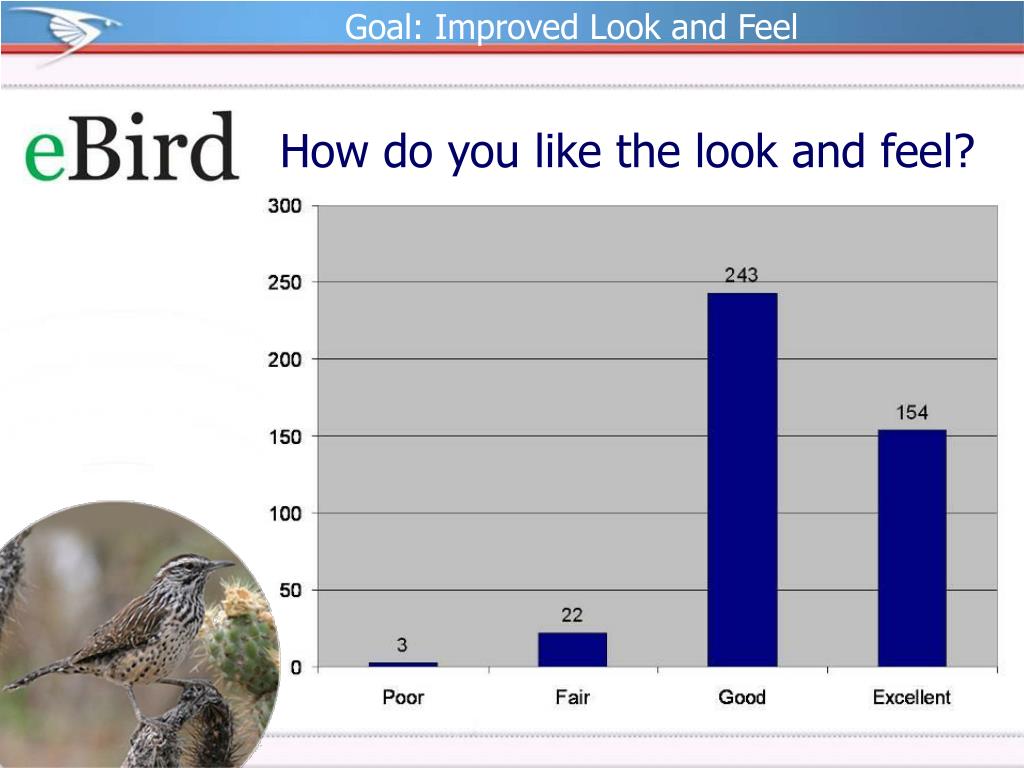 Goal: Improved Look and Feel

eBird

How do you like the look and feel?

300
250
200
150
100
50
0

3
22
243
154

Poor
Fair
Good
Excellent